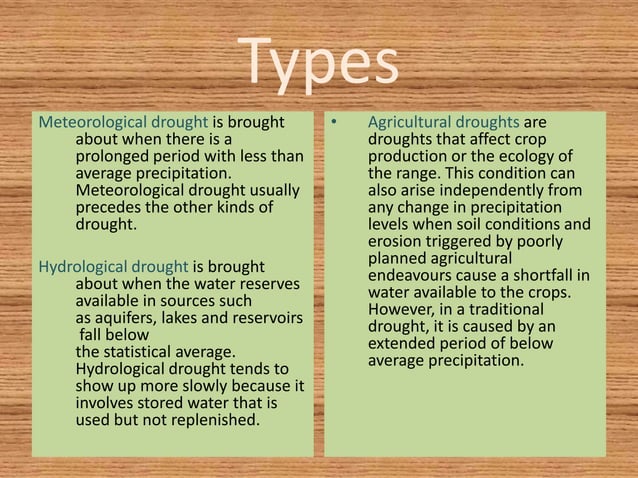 Types

Meteorological drought is brought about when there is a prolonged period with less than average precipitation. Meteorological drought usually precedes the other kinds of drought.

Hydrological drought is brought about when the water reserves available in sources such as aquifers, lakes and reservoirs fall below the statistical average. Hydrological drought tends to show up more slowly because it involves stored water that is used but not replenished.

• Agricultural droughts are droughts that affect crop production or the ecology of the range. This condition can also arise independently from any change in precipitation levels when soil conditions and erosion triggered by poorly planned agricultural endeavours cause a shortfall in water available to the crops. However, in a traditional drought, it is caused by an extended period of below average precipitation.